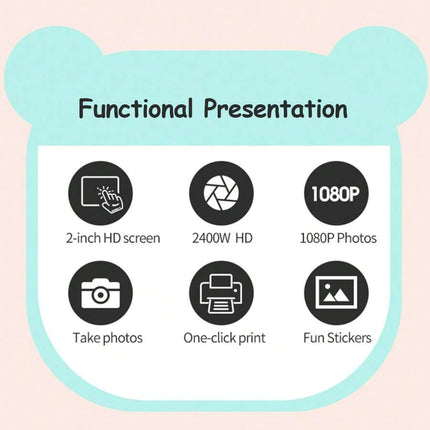 Functional Presentation

2-inch HD screen

2400W HD

1080P

1080P Photos

Take photos

One-click print

Fun Stickers